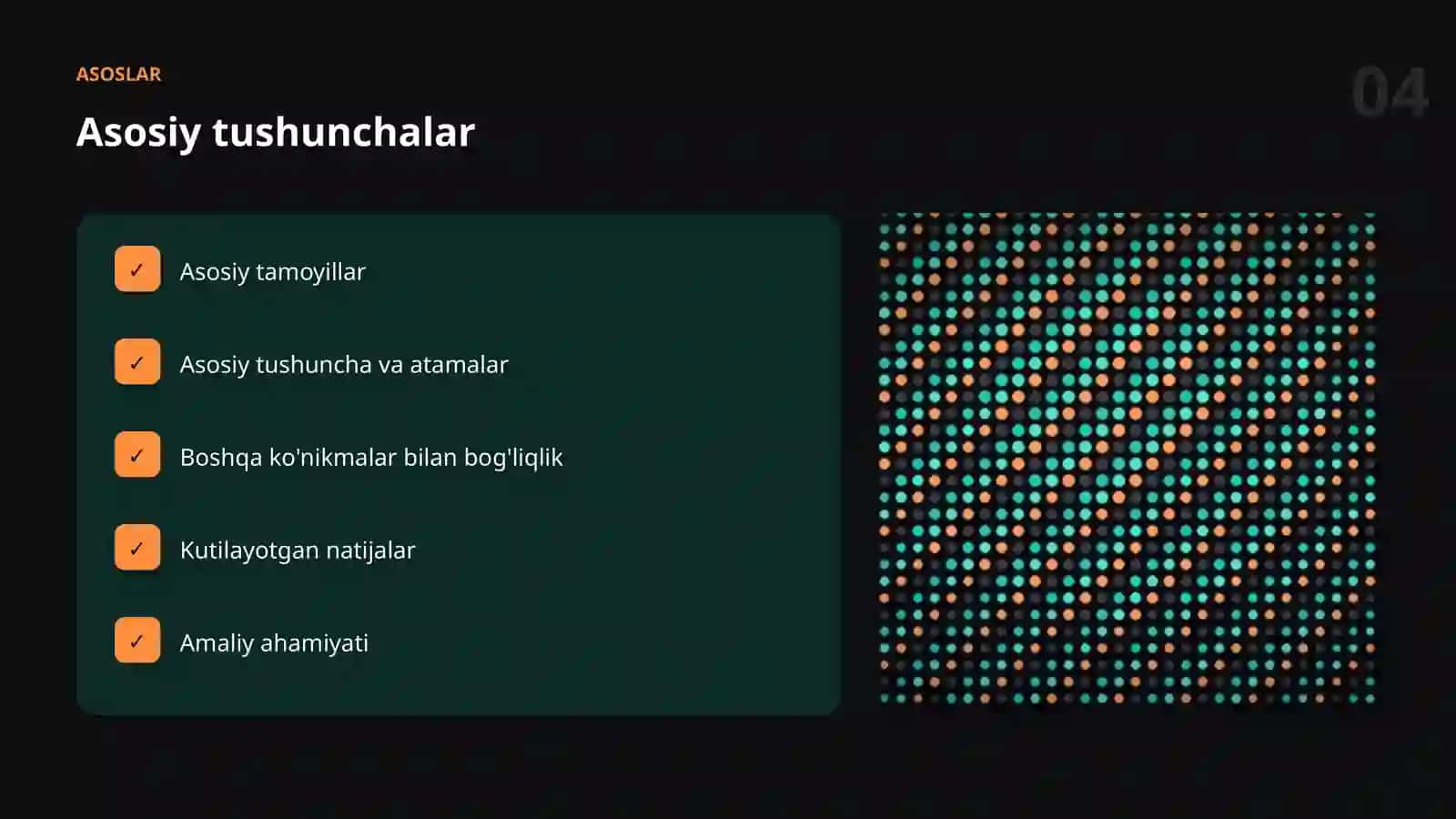 ASOSLAR

04

Asosiy tushunchalar

✓ Asosiy tamoyillar

✓ Asosiy tushuncha va atamalar

✓ Boshqa ko'nikmalar bilan bog'liqlik

✓ Kutilayotgan natijalar

✓ Amaliy ahamiyati